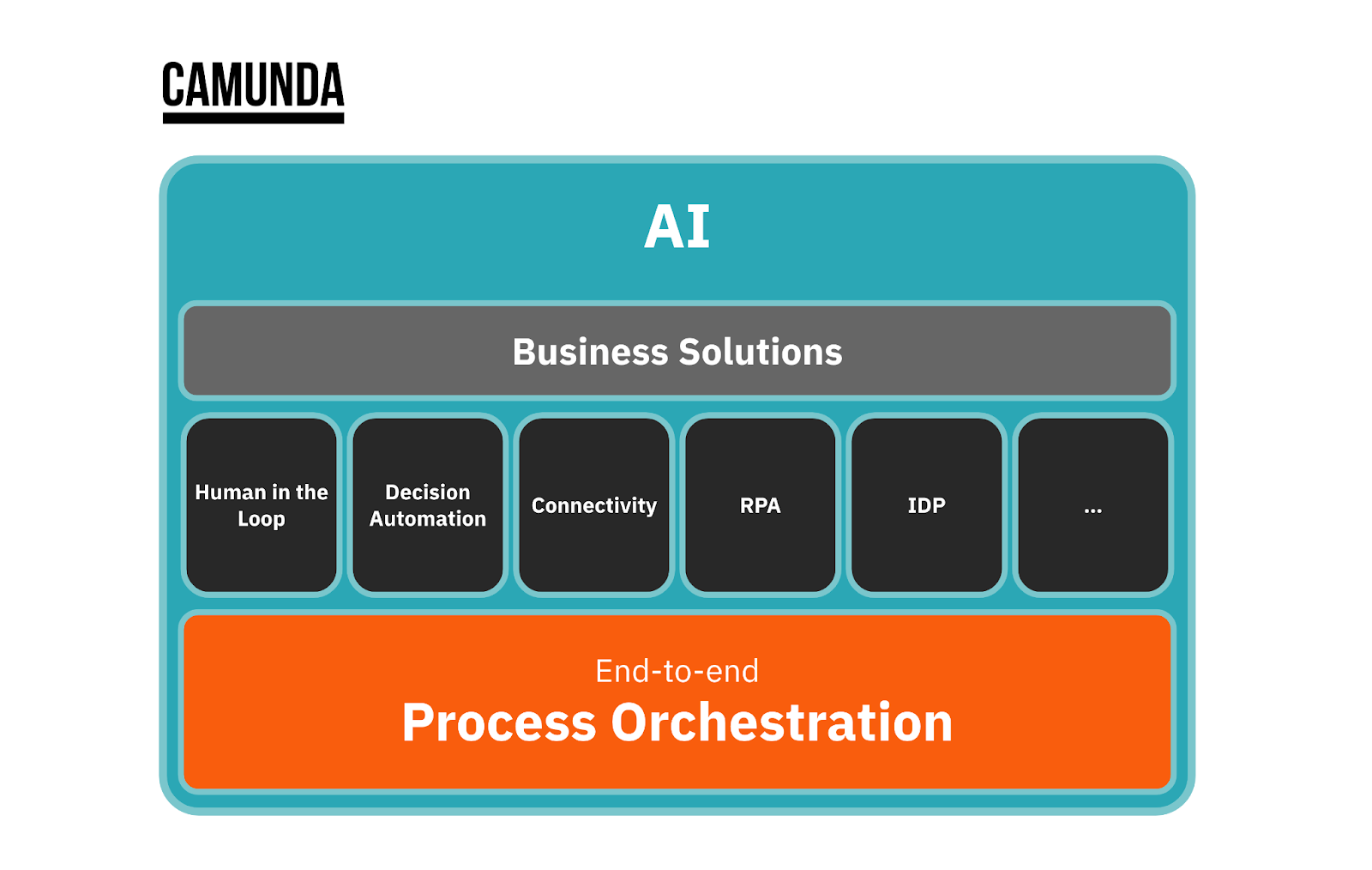 CAMUNDA

AI

Business Solutions

Human in the Loop

Decision Automation

Connectivity

RPA

IDP

...

End-to-end
Process Orchestration